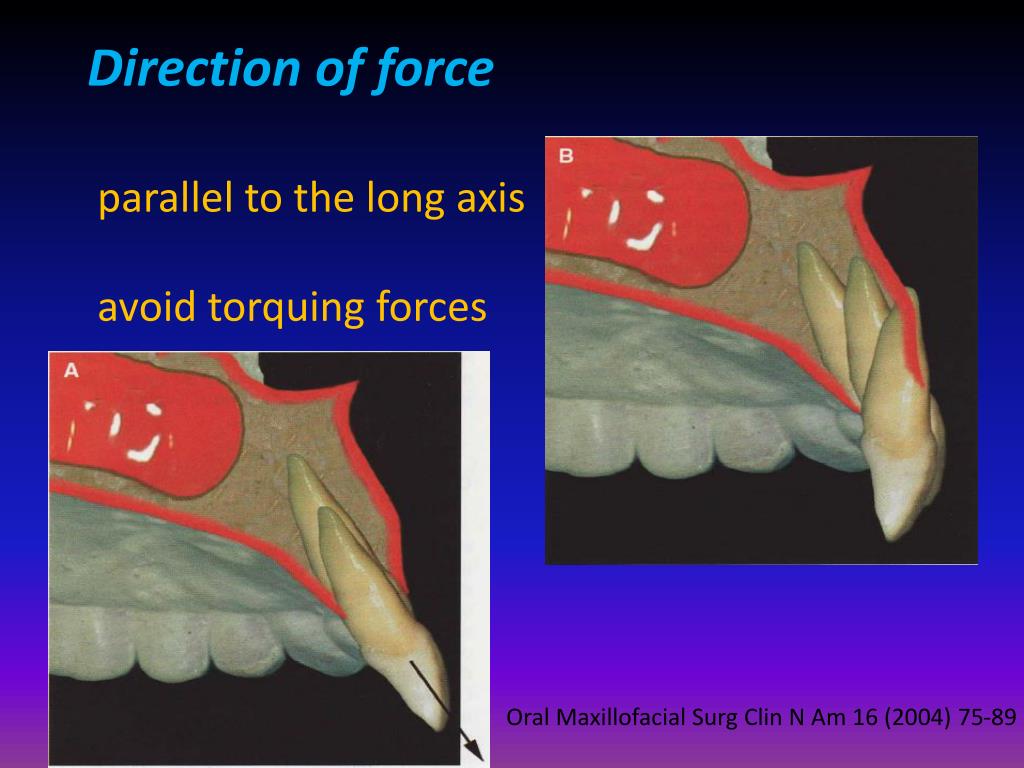 Direction of force

parallel to the long axis

avoid torquing forces

B

A

Oral Maxillofacial Surg Clin N Am 16 (2004) 75-89